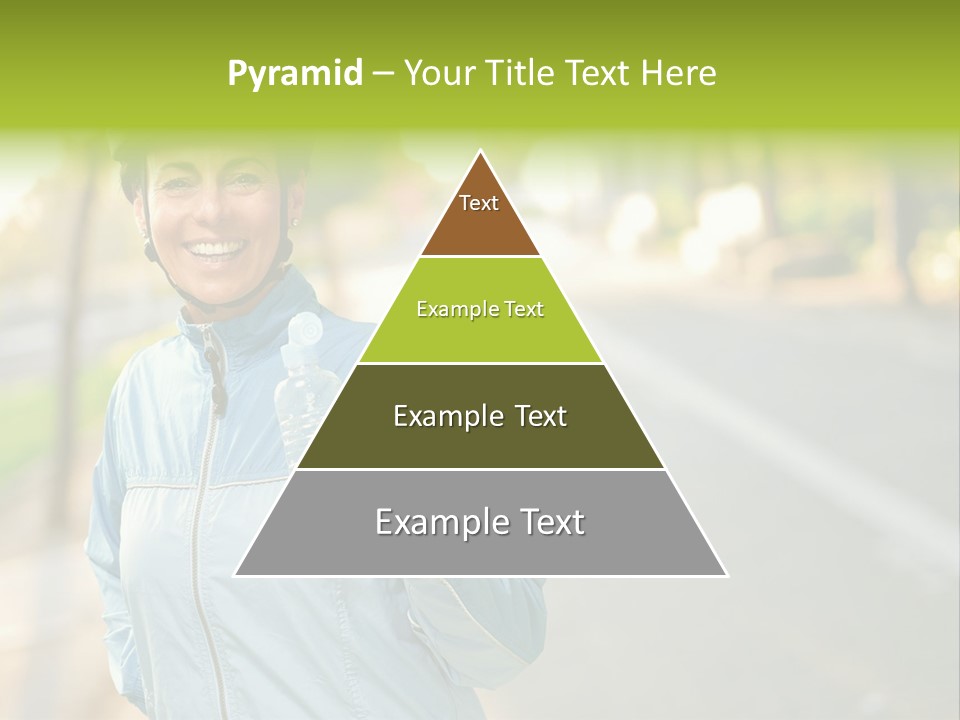 Pyramid – Your Title Text Here

Text

Example Text

Example Text

Example Text